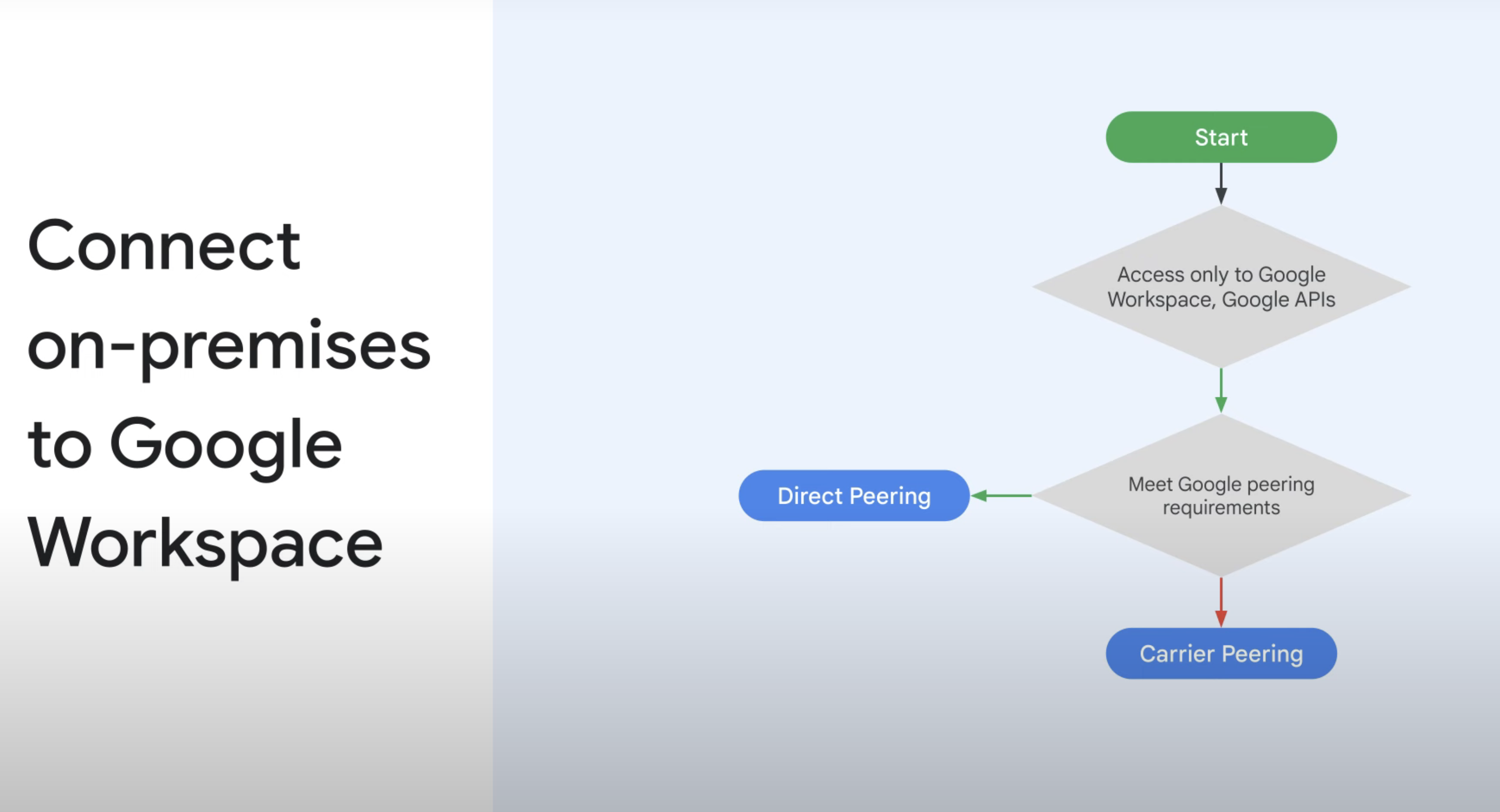 Connect on-premises to Google Workspace

Start

Access only to Google Workspace, Google APIs

Meet Google peering requirements

Direct Peering

Carrier Peering